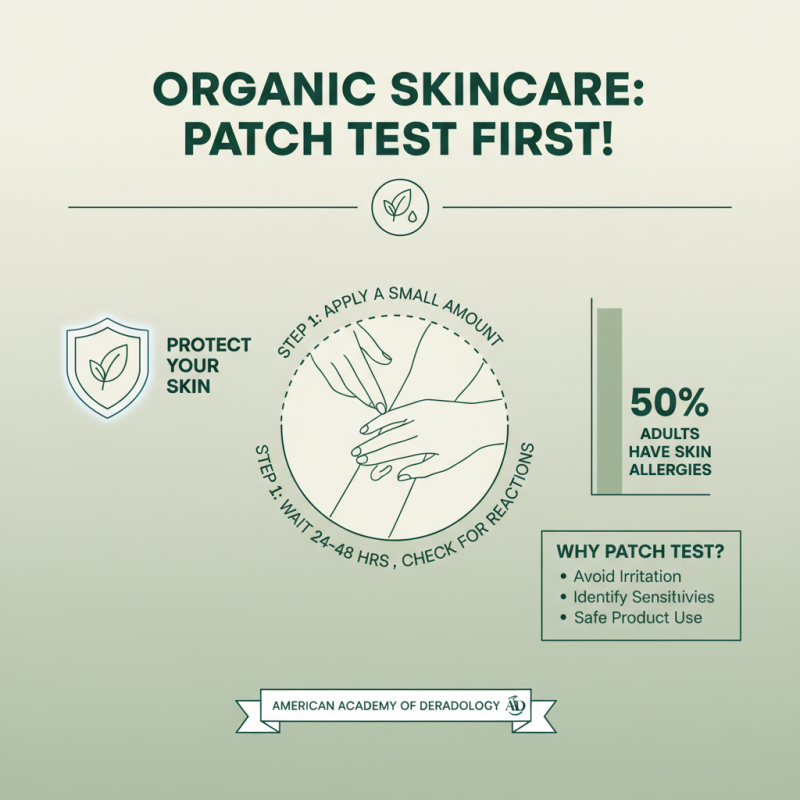 ORGANIC SKINCARE: PATCH TEST FIRST!

PROTECT YOUR SKIN

STEP 1: APPLY A SMALL AMOUNT

STEP 1: WAIT 24–48 HRS , CHECK FOR REACTIONS

50%
ADULTS HAVE SKIN ALLERGIES

WHY PATCH TEST?
• Avoid Irritation
• Identify Sensitiivies
• Safe Product Use

AMERICAN ACADEMY OF DERADOLOGY AD